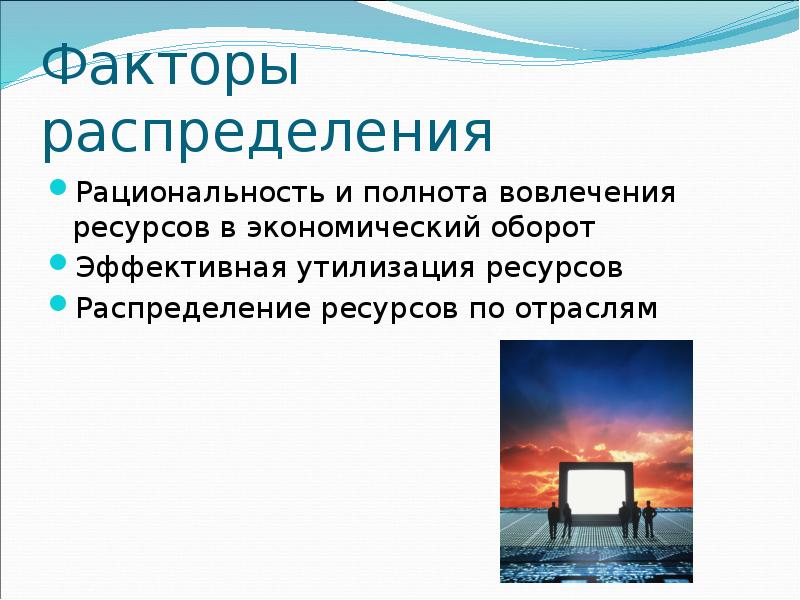 Факторы распределения

Рациональность и полнота вовлечения ресурсов в экономический оборот

Эффективная утилизация ресурсов

Распределение ресурсов по отраслям